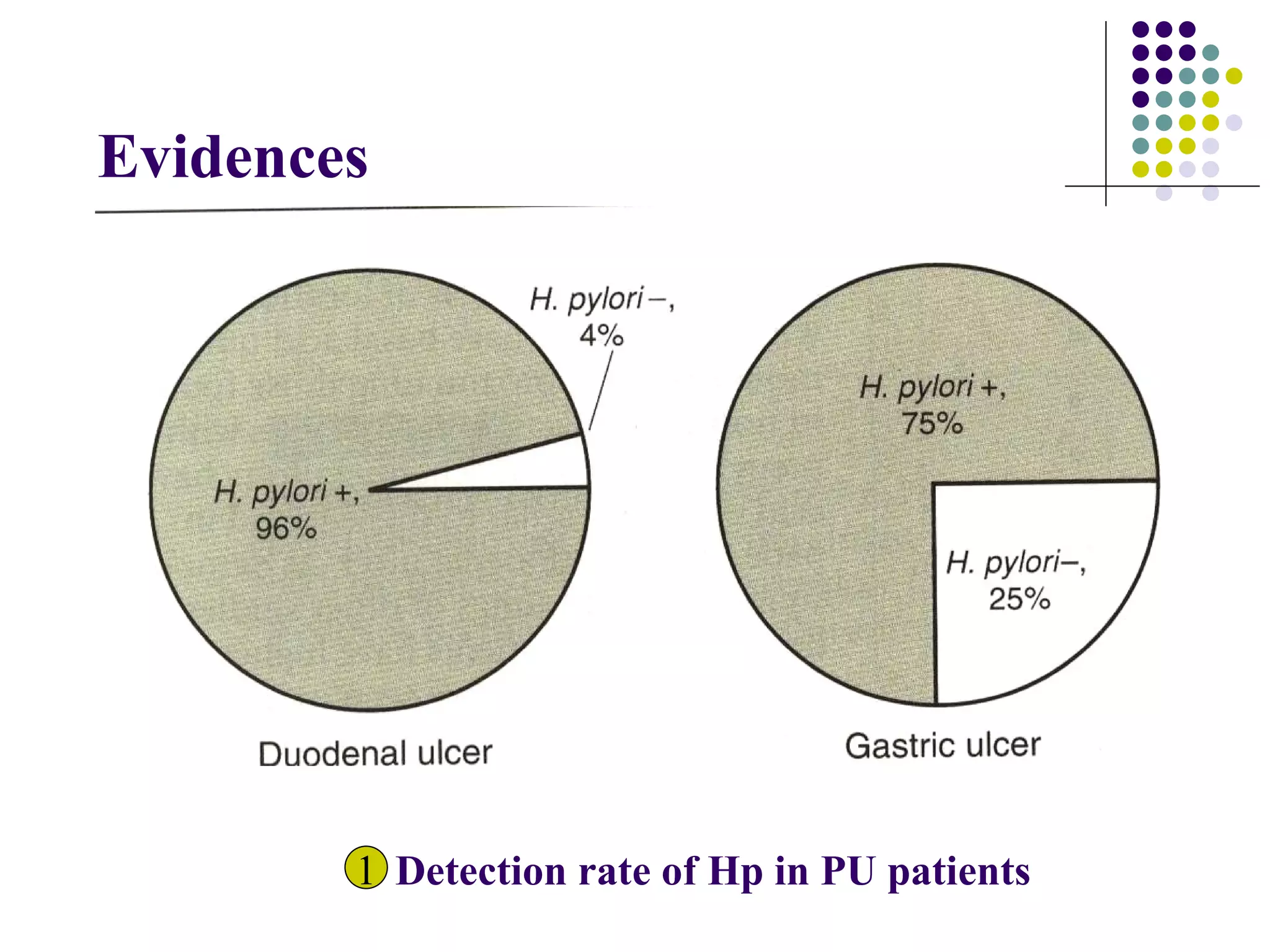 Evidences

H. pylori –, 4%

H. pylori +, 96%

Duodenal ulcer

H. pylori +, 75%

H. pylori–, 25%

Gastric ulcer

① Detection rate of Hp in PU patients